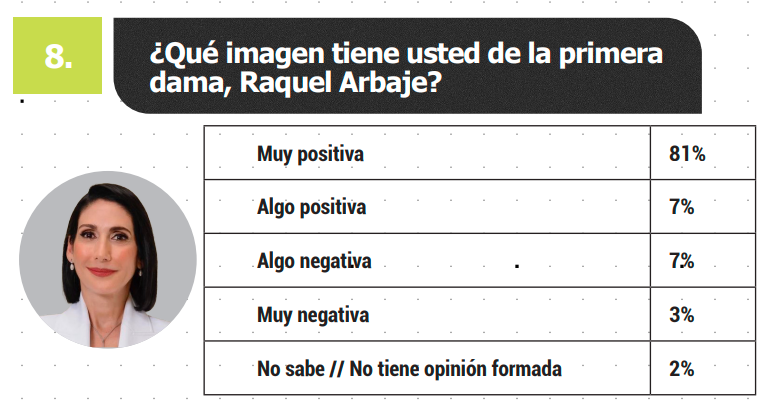 8.

¿Qué imagen tiene usted de la primera dama, Raquel Arbaje?

| Muy positiva | 81% |
|---|---|
| Algo positiva | 7% |
| Algo negativa | 7% |
| Muy negativa | 3% |
| No sabe // No tiene opinión formada | 2% |